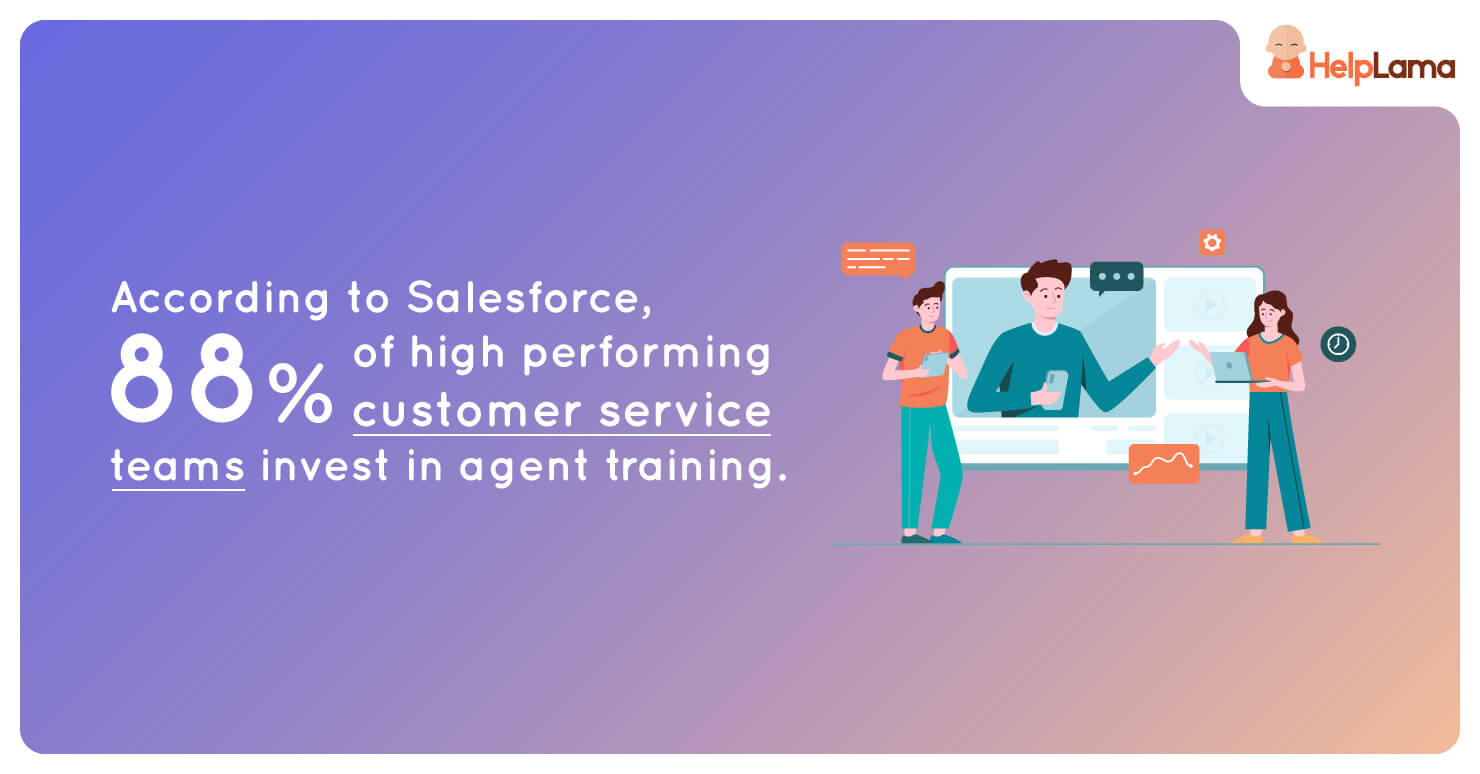 HelpLama

According to Salesforce, 88% of high performing customer service teams invest in agent training.